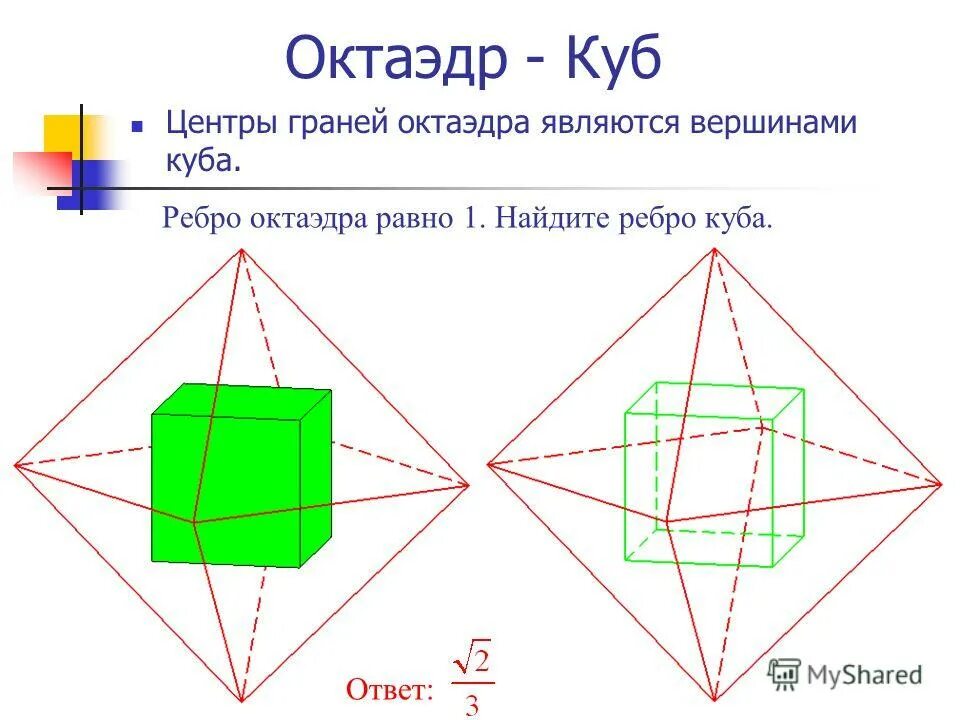 Октаэдр - Куб

Центры граней октаэдра являются вершинами куба.

Ребро октаэдра равно 1. Найдите ребро куба.

Ответ: $\frac{\sqrt{2}}{3}$

MyShared